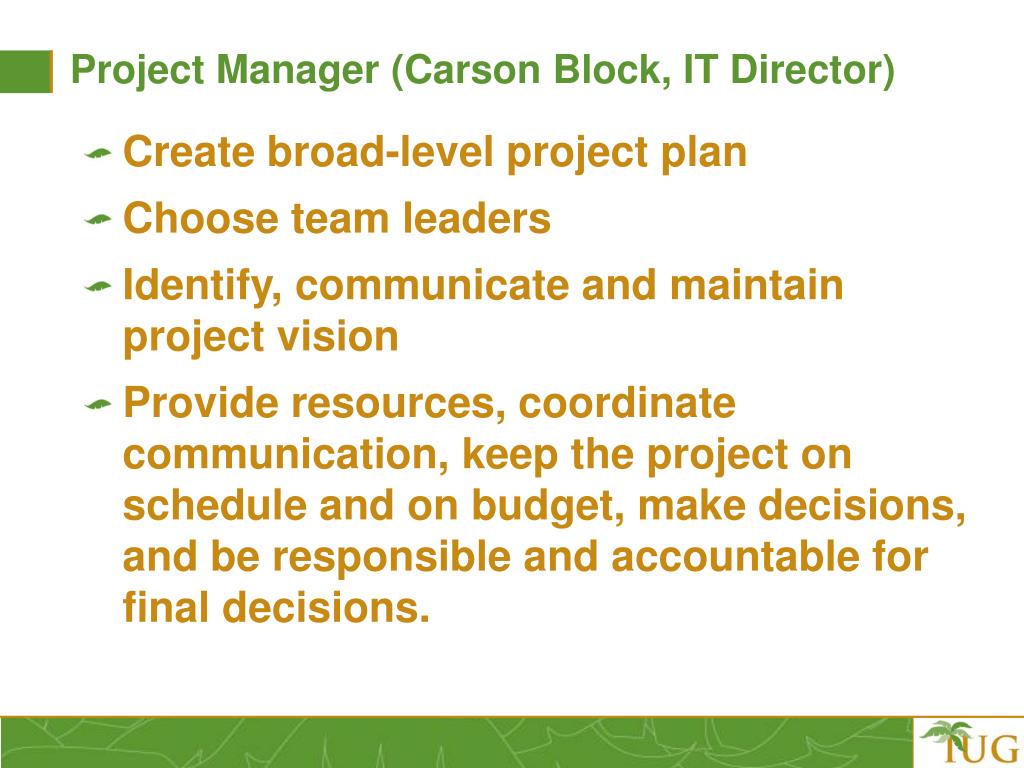 Project Manager (Carson Block, IT Director)

Create broad-level project plan

Choose team leaders

Identify, communicate and maintain project vision

Provide resources, coordinate communication, keep the project on schedule and on budget, make decisions, and be responsible and accountable for final decisions.

IUG